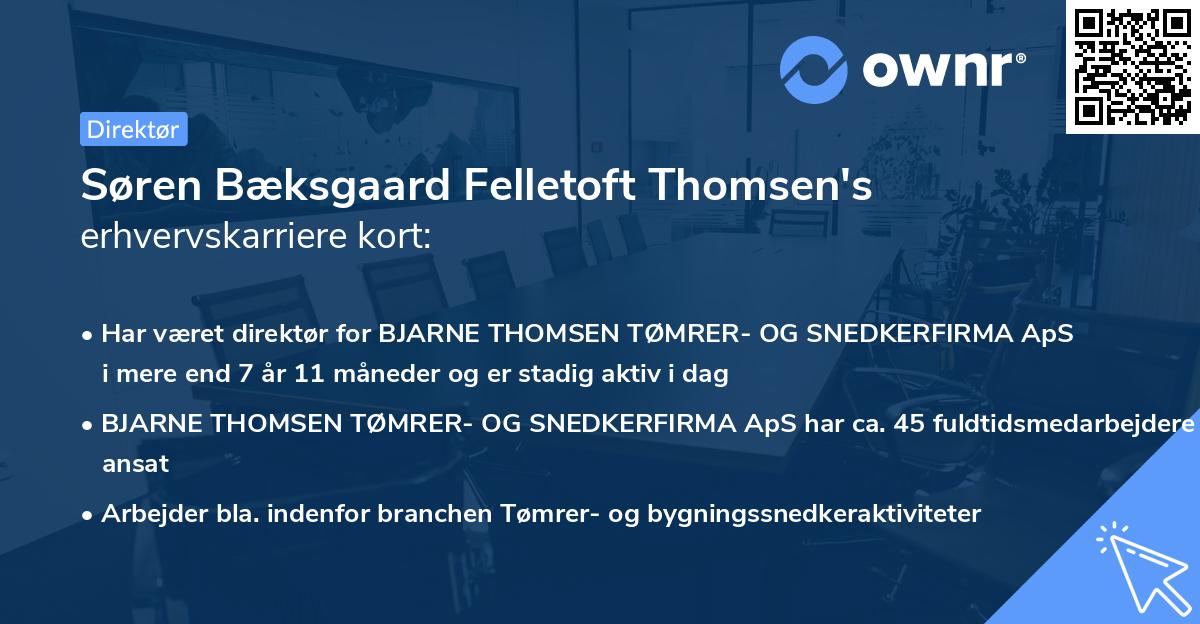 ownr®

Direktør

Søren Bæksgaard Felletoft Thomsen's erhvervskarriere kort:

• Har været direktør for BJARNE THOMSEN TØMRER- OG SNEDKERFIRMA ApS i mere end 7 år 11 måneder og er stadig aktiv i dag

• BJARNE THOMSEN TØMRER- OG SNEDKERFIRMA ApS har ca. 45 fuldtidsmedarbejdere ansat

• Arbejder bla. indenfor branchen Tømrer- og bygningssnedkeraktiviteter